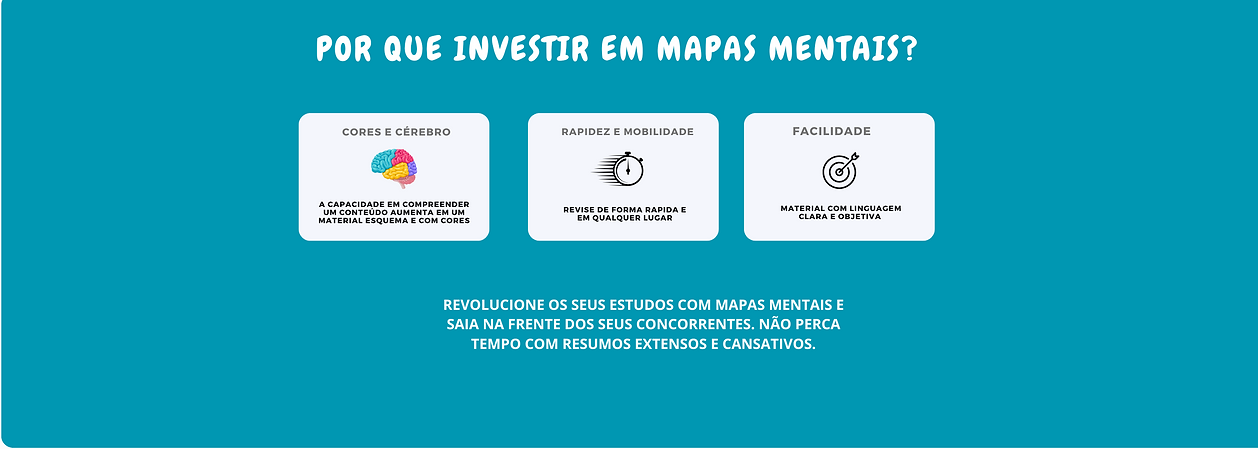 POR QUE INVESTIR EM MAPAS MENTAIS?

CORES E CÉREBRO

A CAPACIDADE EM COMPREENDER UM CONTEÚDO AUMENTA EM UM MATERIAL ESQUEMA E COM CORES

RAPIDEZ E MOBILIDADE

REVISE DE FORMA RAPIDA E EM QUALQUER LUGAR

FACILIDADE

MATERIAL COM LINGUAGEM CLARA E OBJETIVA

REVOLUCIONE OS SEUS ESTUDOS COM MAPAS MENTAIS E SAIA NA FRENTE DOS SEUS CONCORRENTES. NÃO PERCA TEMPO COM RESUMOS EXTENSOS E CANSATIVOS.